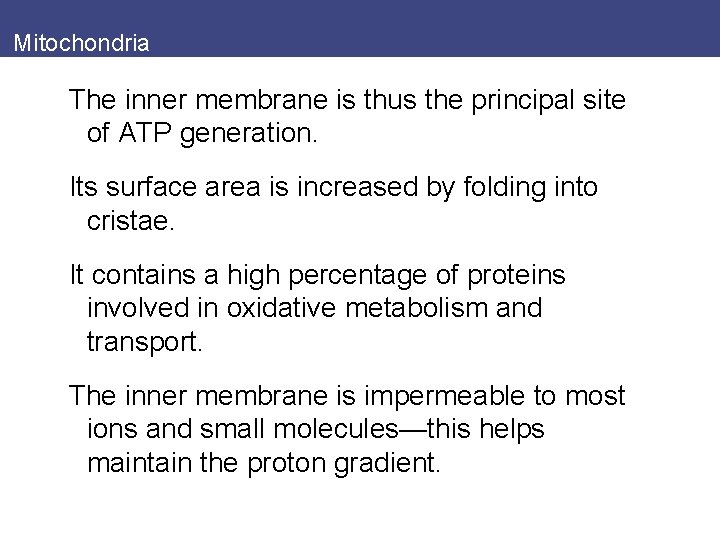 Mitochondria

The inner membrane is thus the principal site of ATP generation.

Its surface area is increased by folding into cristae.

It contains a high percentage of proteins involved in oxidative metabolism and transport.

The inner membrane is impermeable to most ions and small molecules—this helps maintain the proton gradient.